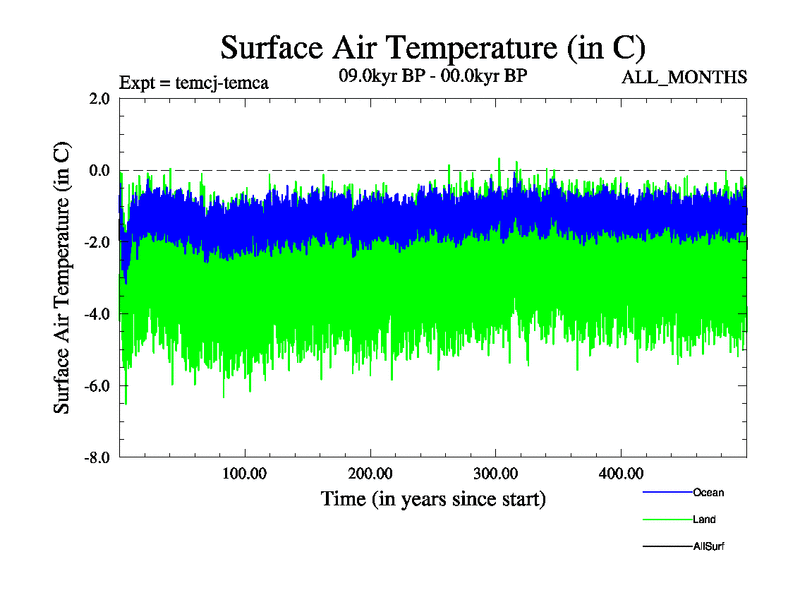 Surface Air Temperature (in C)

Expt = temcj-temca

09.0kyr BP - 00.0kyr BP

ALL_MONTHS

Surface Air Temperature (in C)

2.0
0.0
-2.0
-4.0
-6.0
-8.0

100.00
200.00
300.00
400.00

Time (in years since start)

Ocean
Land
AllSurf